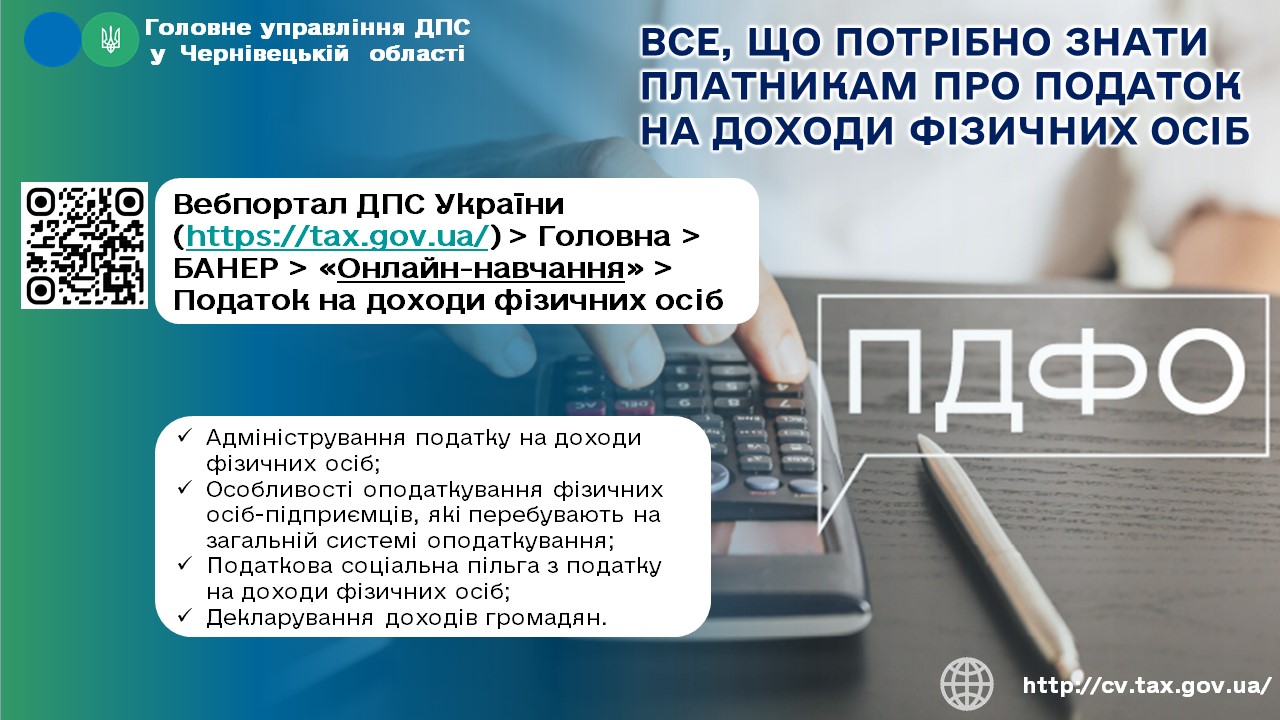 Головне управління ДПС у Чернівецькій області

ВСЕ, ЩО ПОТРІБНО ЗНАТИ ПЛАТНИКАМ ПРО ПОДАТОК НА ДОХОДИ ФІЗИЧНИХ ОСІБ

Вебпортал ДПС України (https://tax.gov.ua/) > Головна > БАНЕР > «Онлайн-навчання» > Податок на доходи фізичних осіб

ПДФО

✓ Адміністрування податку на доходи фізичних осіб;
✓ Особливості оподаткування фізичних осіб-підприємців, які перебувають на загальній системі оподаткування;
✓ Податкова соціальна пільга з податку на доходи фізичних осіб;
✓ Декларування доходів громадян.

http://cv.tax.gov.ua/